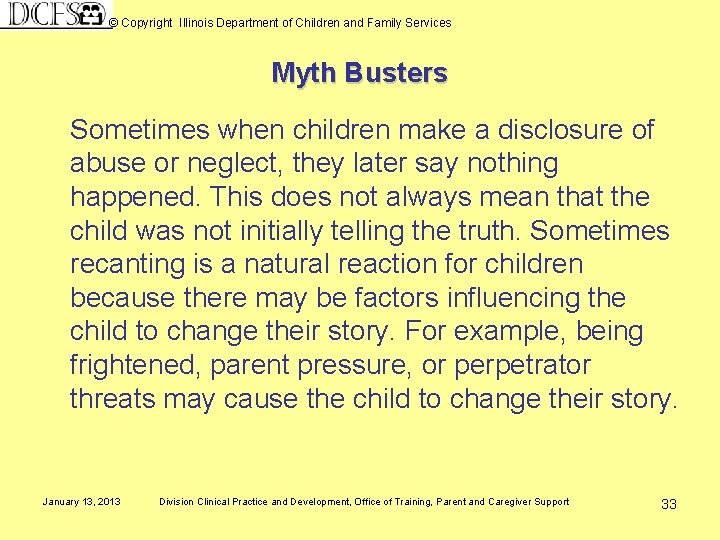 DCFS © Copyright Illinois Department of Children and Family Services

Myth Busters

Sometimes when children make a disclosure of abuse or neglect, they later say nothing happened. This does not always mean that the child was not initially telling the truth. Sometimes recanting is a natural reaction for children because there may be factors influencing the child to change their story. For example, being frightened, parent pressure, or perpetrator threats may cause the child to change their story.

January 13, 2013 Division Clinical Practice and Development, Office of Training, Parent and Caregiver Support 33